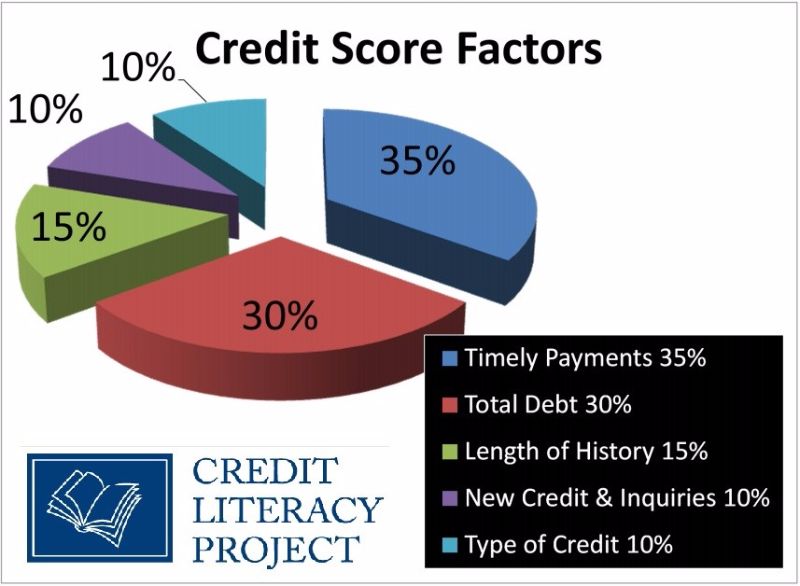 Credit Score Factors

10%

10%

35%

15%

30%

Timely Payments 35%
Total Debt 30%
Length of History 15%
New Credit & Inquiries 10%
Type of Credit 10%

CREDIT
LITERACY
PROJECT